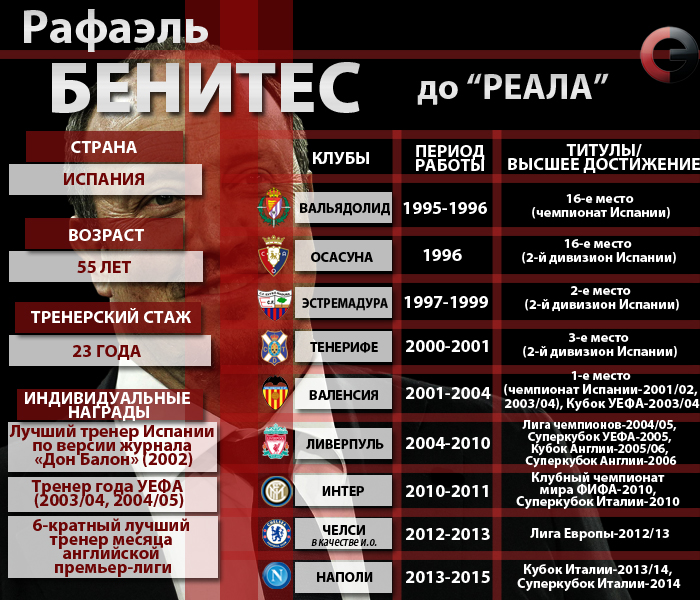 Рафаэль
БЕНИТЕС до "РЕАЛА"

СТРАНА
ИСПАНИЯ

ВОЗРАСТ
55 ЛЕТ

ТРЕНЕРСКИЙ СТАЖ
23 ГОДА

ИНДИВИДУАЛЬНЫЕ НАГРАДЫ
Лучший тренер Испании по версии журнала «Дон Балон» (2002)
Тренер года УЕФА (2003/04, 2004/05)
6-кратный лучший тренер месяца английской премьер-лиги

| КЛУБЫ | ПЕРИОД РАБОТЫ | ТИТУЛЫ/ ВЫСШЕЕ ДОСТИЖЕНИЕ |
|---|---|---|
| ВАЛЬЯДОЛИД | 1995-1996 | 16-е место (чемпионат Испании) |
| ОСАСУНА | 1996 | 16-е место (2-й дивизион Испании) |
| ЭСТРЕМАДУРА | 1997-1999 | 2-е место (2-й дивизион Испании) |
| ТЕНЕРИФЕ | 2000-2001 | 3-е место (2-й дивизион Испании) |
| ВАЛЕНСИЯ | 2001-2004 | 1-е место (чемпионат Испании-2001/02, 2003/04), Кубок УЕФА-2003/04 |
| ЛИВЕРПУЛЬ | 2004-2010 | Лига чемпионов-2004/05, Суперкубок УЕФА-2005, Кубок Англии-2005/06, Суперкубок Англии-2006 |
| ИНТЕР | 2010-2011 | Клубный чемпионат мира ФИФА-2010, Суперкубок Италии-2010 |
| ЧЕЛСИ в качестве и.о. | 2012-2013 | Лига Европы-2012/13 |
| НАПОЛИ | 2013-2015 | Кубок Италии-2013/14, Суперкубок Италии-2014 |